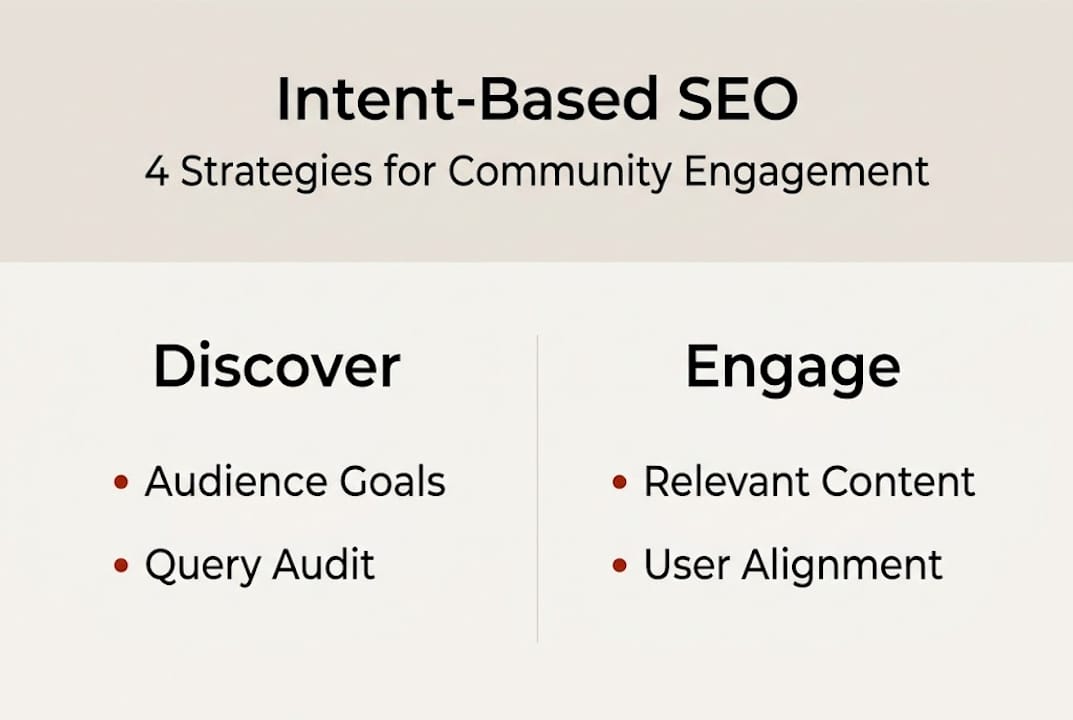 Intent-Based SEO
4 Strategies for Community Engagement

Discover

• Audience Goals
• Query Audit

Engage

• Relevant Content
• User Alignment